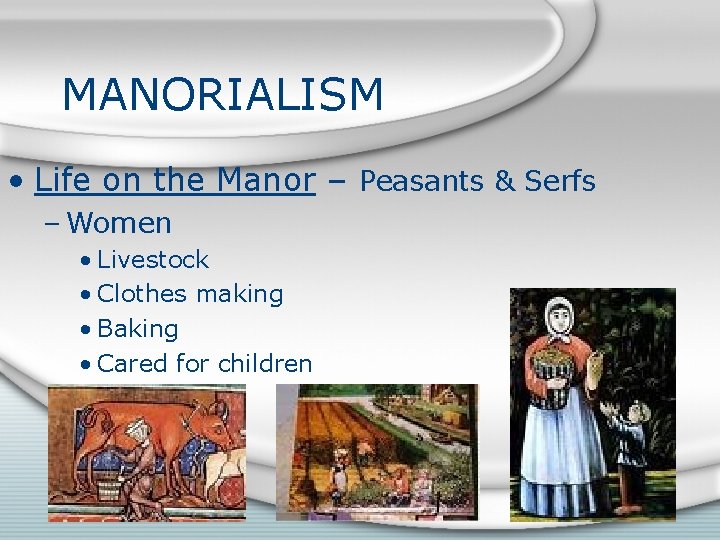 MANORIALISM

• Life on the Manor – Peasants & Serfs
– Women
• Livestock
• Clothes making
• Baking
• Cared for children